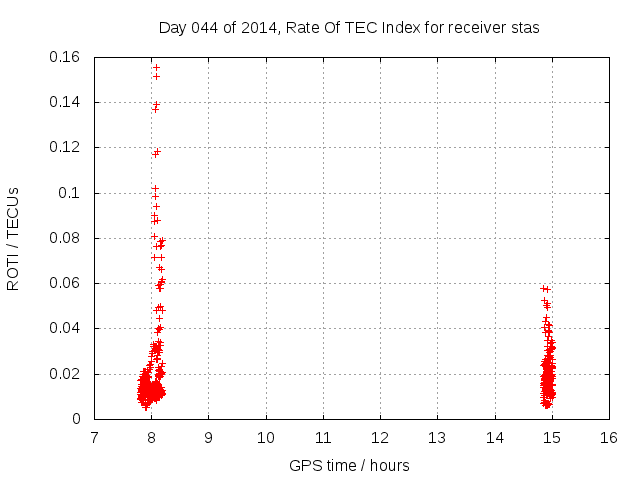 Day 044 of 2014, Rate Of TEC Index for receiver stas

ROTI / TECUs

0.16
0.14
0.12
0.1
0.08
0.06
0.04
0.02
0

7 8 9 10 11 12 13 14 15 16

GPS time / hours